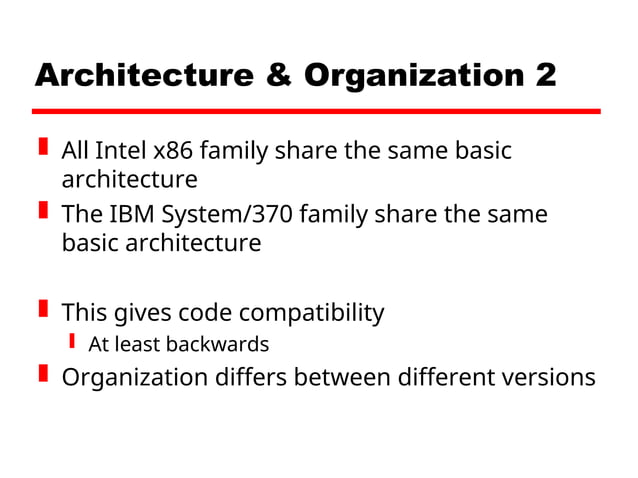 Architecture & Organization 2

All Intel x86 family share the same basic architecture

The IBM System/370 family share the same basic architecture

This gives code compatibility

At least backwards

Organization differs between different versions